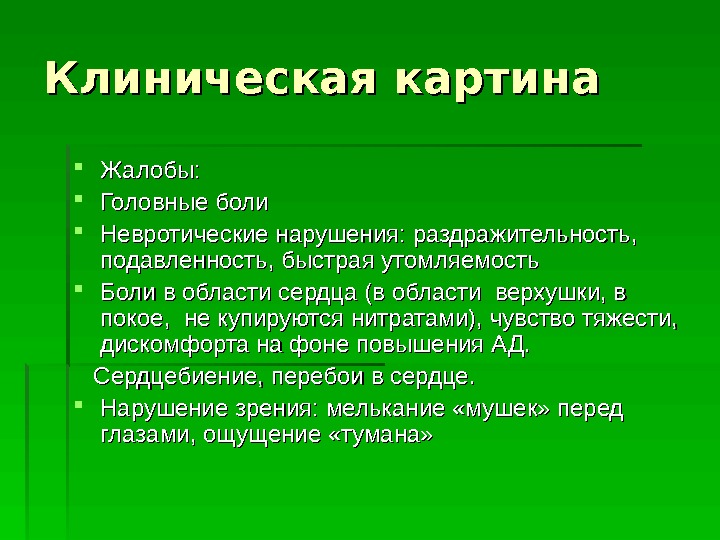 Клиническая картина

- Жалобы:
- Головные боли
- Невротические нарушения: раздражительность, подавленность, быстрая утомляемость
- Боли в области сердца (в области верхушки, в покое, не купируются нитратами), чувство тяжести, дискомфорта на фоне повышения АД.

Сердцебиение, перебои в сердце.

- Нарушение зрения: мелькание «мушек» перед глазами, ощущение «тумана»